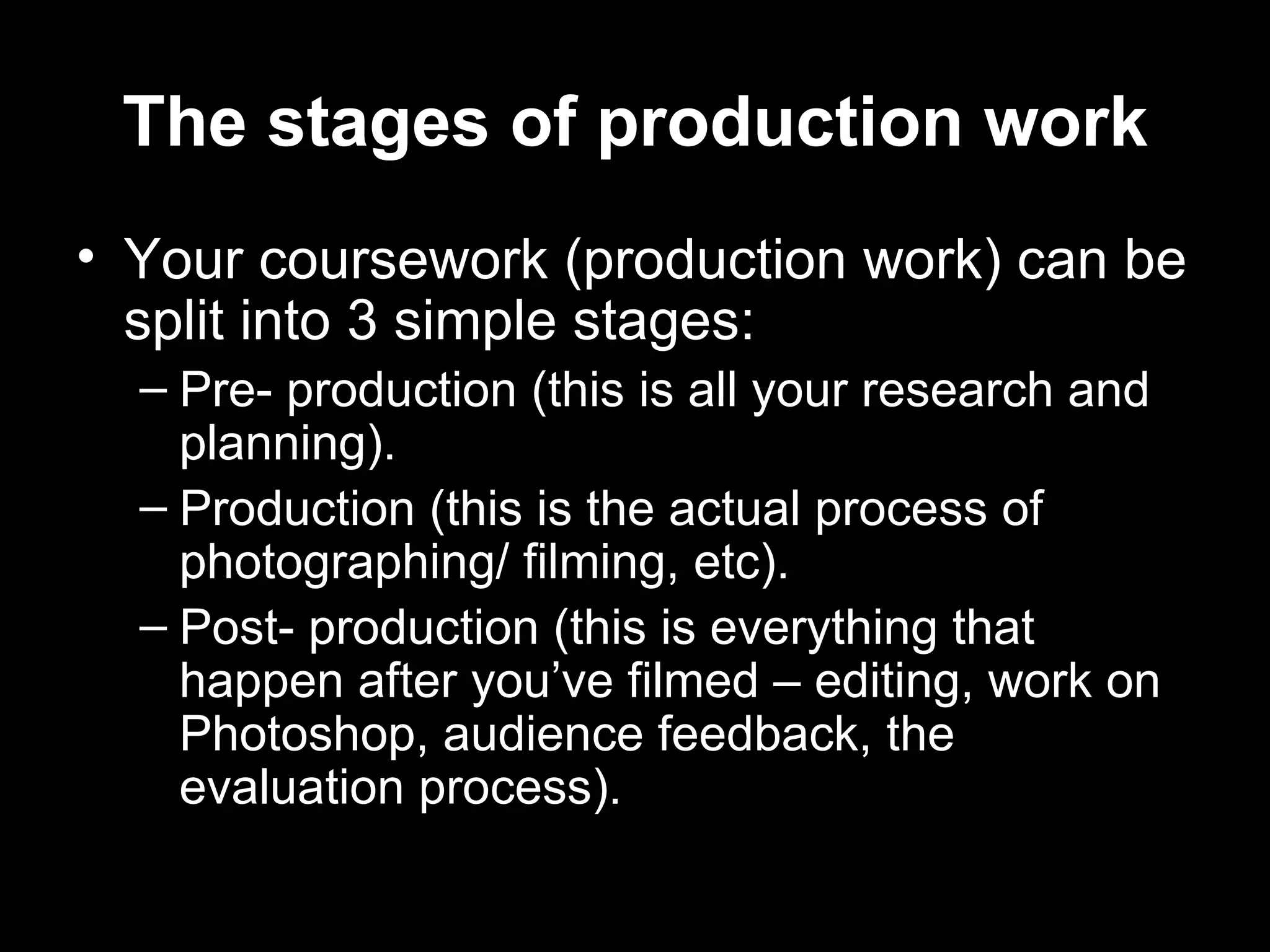 The stages of production work

• Your coursework (production work) can be split into 3 simple stages:
– Pre- production (this is all your research and planning).
– Production (this is the actual process of photographing/ filming, etc).
– Post- production (this is everything that happen after you’ve filmed – editing, work on Photoshop, audience feedback, the evaluation process).